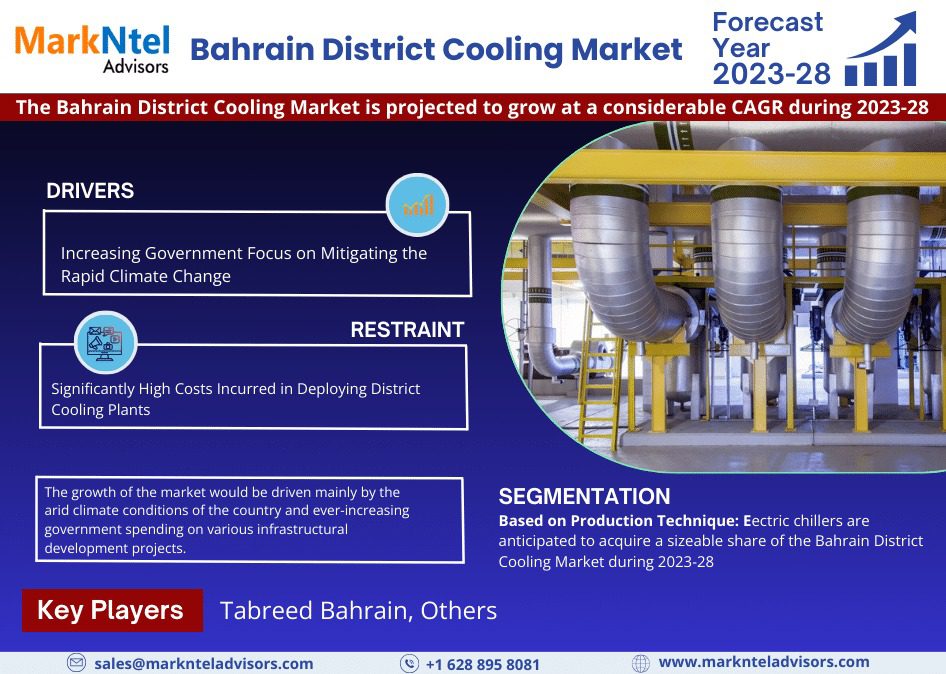 MarkNtel Advisors

Bahrain District Cooling Market

Forecast Year 2023-28

The Bahrain District Cooling Market is projected to grow at a considerable CAGR during 2023-28

DRIVERS

Increasing Government Focus on Mitigating the Rapid Climate Change

RESTRAINT

Significantly High Costs Incurred in Deploying District Cooling Plants

The growth of the market would be driven mainly by the arid climate conditions of the country and ever-increasing government spending on various infrastructural development projects.

SEGMENTATION

Based on Production Technique: Eectric chillers are anticipated to acquire a sizeable share of the Bahrain District Cooling Market during 2023-28

Key Players

Tabreed Bahrain, Others

sales@marknteladvisors.com

+1 628 895 8081

www.marknteladvisors.com